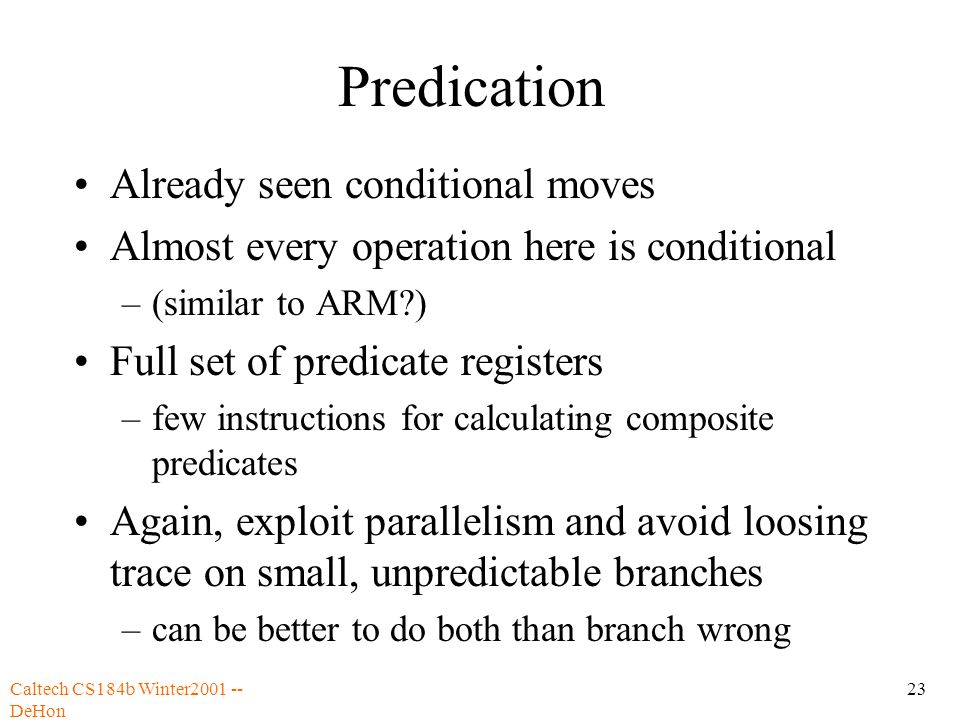 Predication

• Already seen conditional moves
• Almost every operation here is conditional
 – (similar to ARM?)
• Full set of predicate registers
 – few instructions for calculating composite predicates
• Again, exploit parallelism and avoid loosing trace on small, unpredictable branches
 – can be better to do both than branch wrong

Caltech CS184b Winter2001 -- DeHon

23